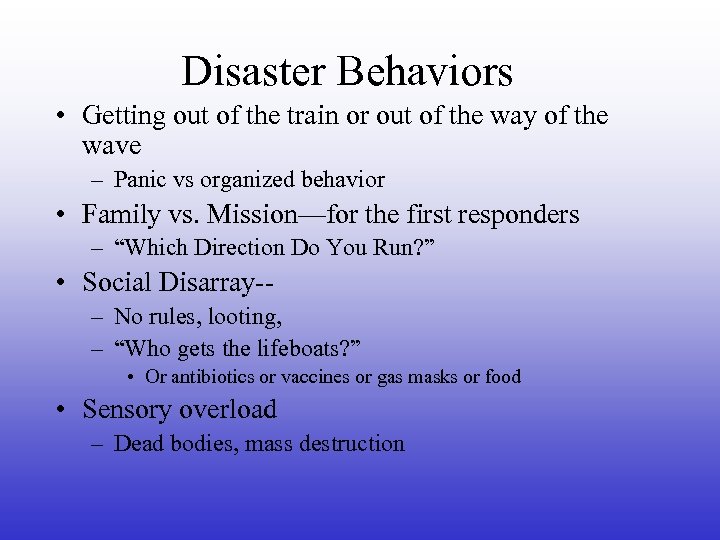 Disaster Behaviors

• Getting out of the train or out of the way of the wave
  – Panic vs organized behavior
• Family vs. Mission—for the first responders
  – “Which Direction Do You Run?”
• Social Disarray--
  – No rules, looting,
  – “Who gets the lifeboats?”
    • Or antibiotics or vaccines or gas masks or food
• Sensory overload
  – Dead bodies, mass destruction